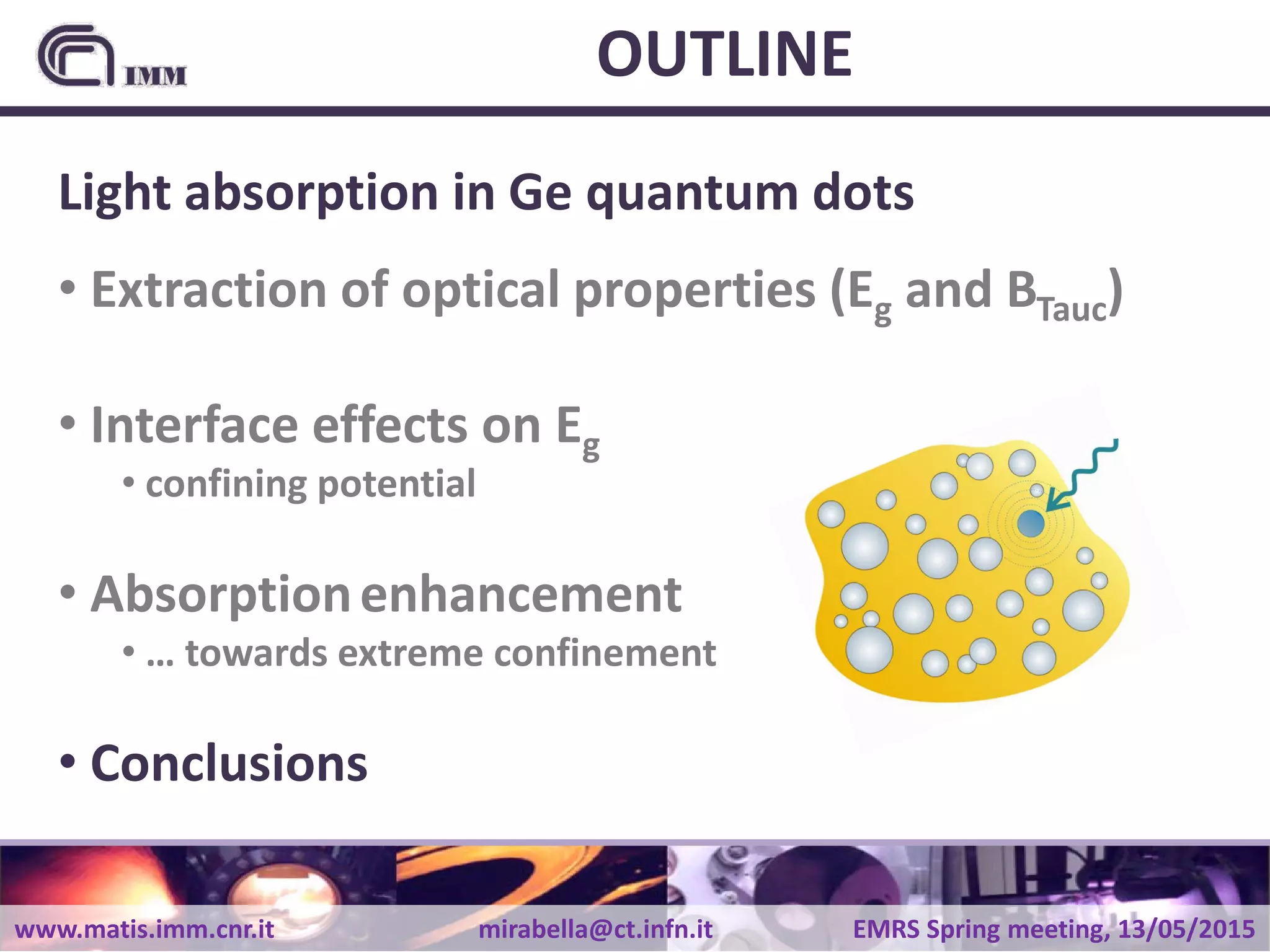 IMM

OUTLINE

Light absorption in Ge quantum dots

• Extraction of optical properties ($E_g$ and $B_{Tauc}$)

• Interface effects on $E_g$
  • confining potential

• Absorption enhancement
  • … towards extreme confinement

• Conclusions

www.matis.imm.cnr.it mirabella@ct.infn.it EMRS Spring meeting, 13/05/2015